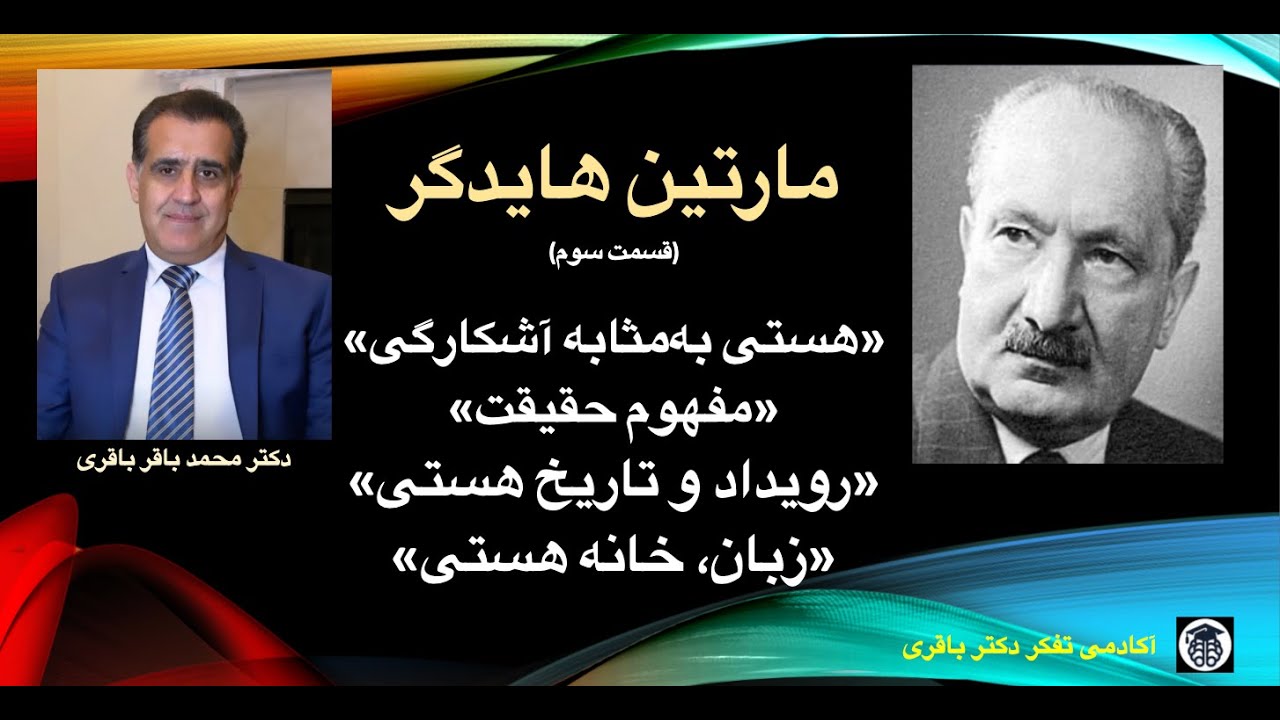 مارتین هایدگر
(قسمت سوم)

«هستی به‌مثابه آشکارگی»
«مفهوم حقیقت»
«رویداد و تاریخ هستی»
«زبان، خانه هستی»

دکتر محمد باقر باقری

آکادمی تفکر دکتر باقری